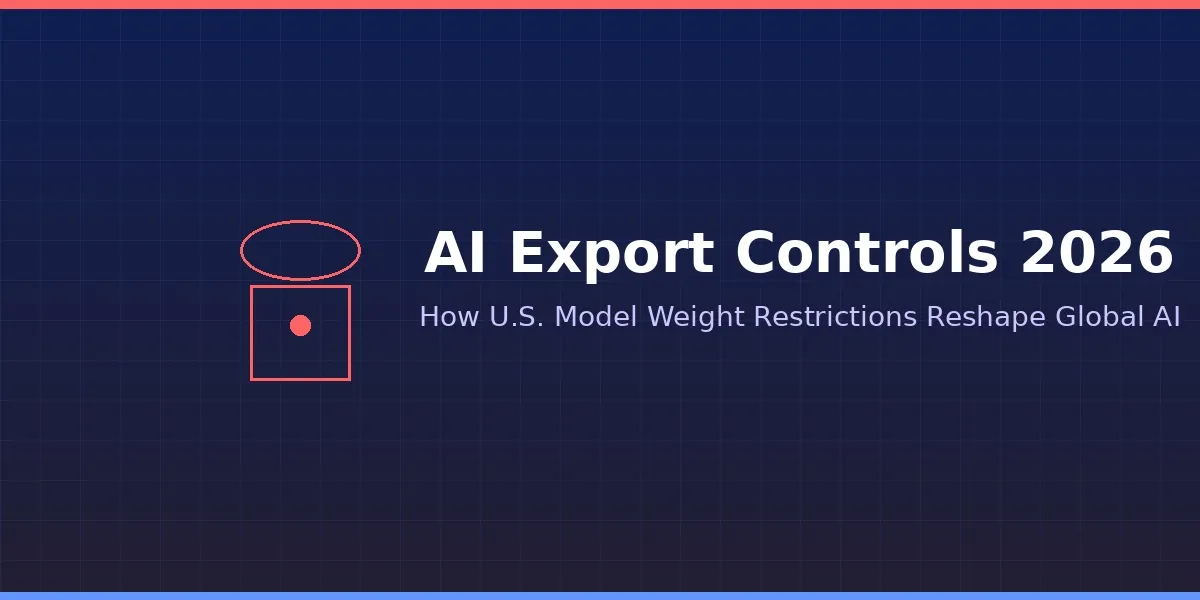 AI Export Controls 2026

How U.S. Model Weight Restrictions Reshape Global AI